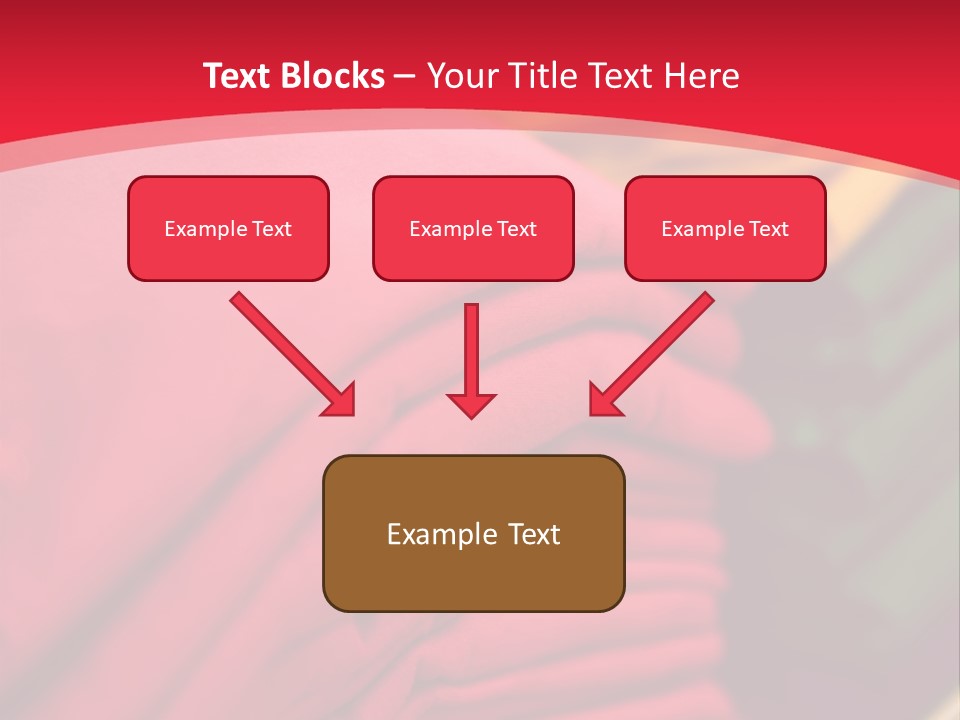 Text Blocks – Your Title Text Here

Example Text

Example Text

Example Text

Example Text